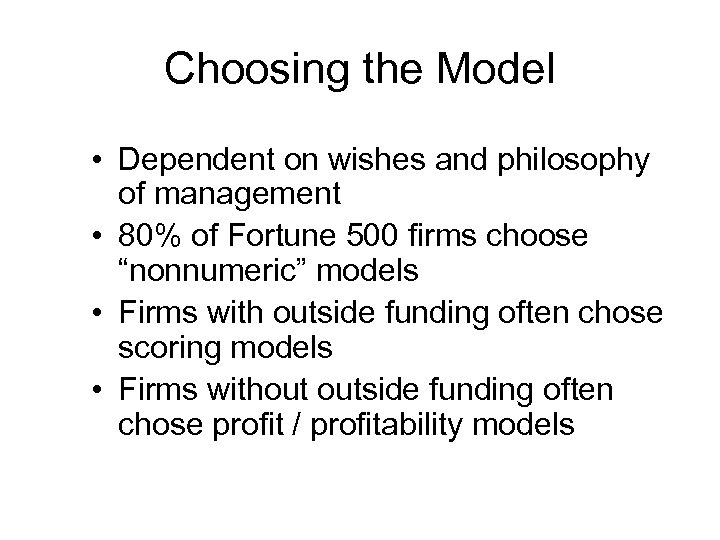 Choosing the Model

• Dependent on wishes and philosophy of management
• 80% of Fortune 500 firms choose “nonnumeric” models
• Firms with outside funding often chose scoring models
• Firms without outside funding often chose profit / profitability models